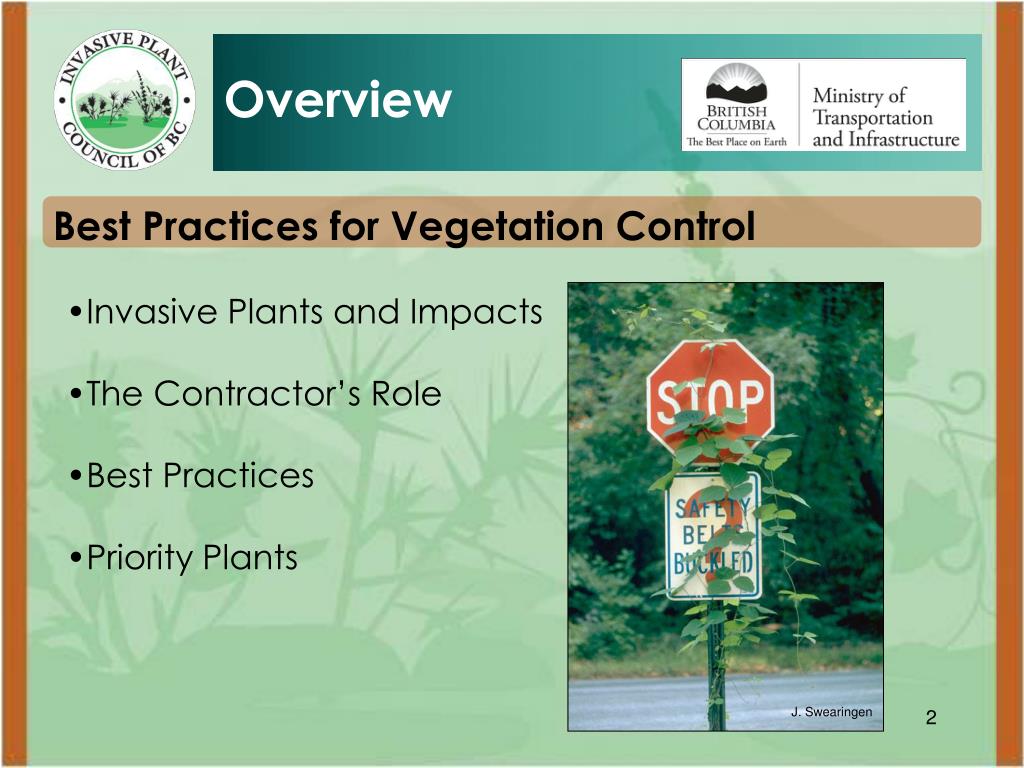 INVASIVE PLANT COUNCIL OF BC

Overview

BRITISH COLUMBIA
The Best Place on Earth

Ministry of Transportation and Infrastructure

Best Practices for Vegetation Control

•Invasive Plants and Impacts

•The Contractor's Role

•Best Practices

•Priority Plants

STOP

SAFETY BELTS BUCKLED

J. Swearingen

2